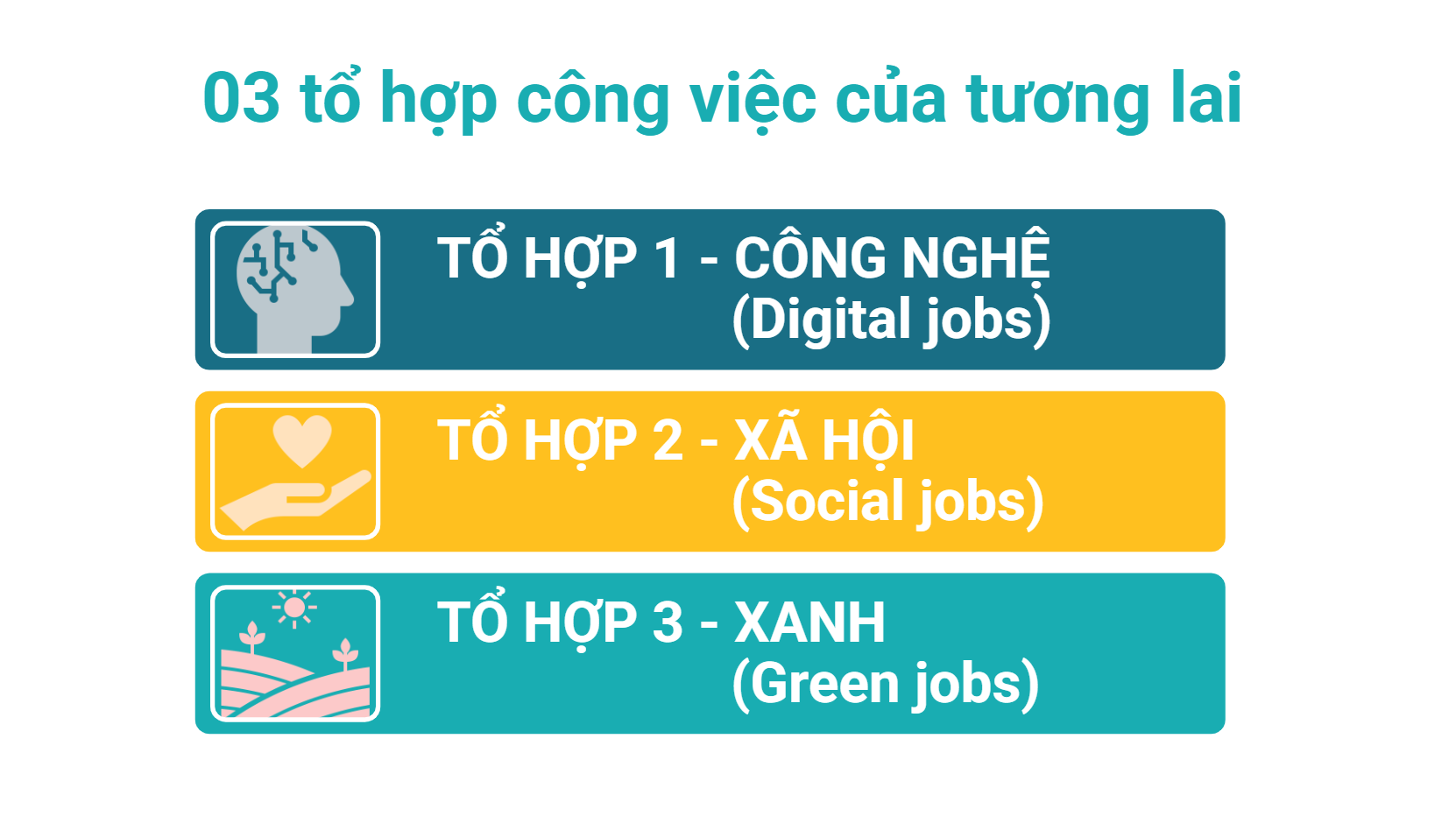 03 tổ hợp công việc của tương lai

TỔ HỢP 1 - CÔNG NGHỆ
(Digital jobs)

TỔ HỢP 2 - XÃ HỘI
(Social jobs)

TỔ HỢP 3 - XANH
(Green jobs)